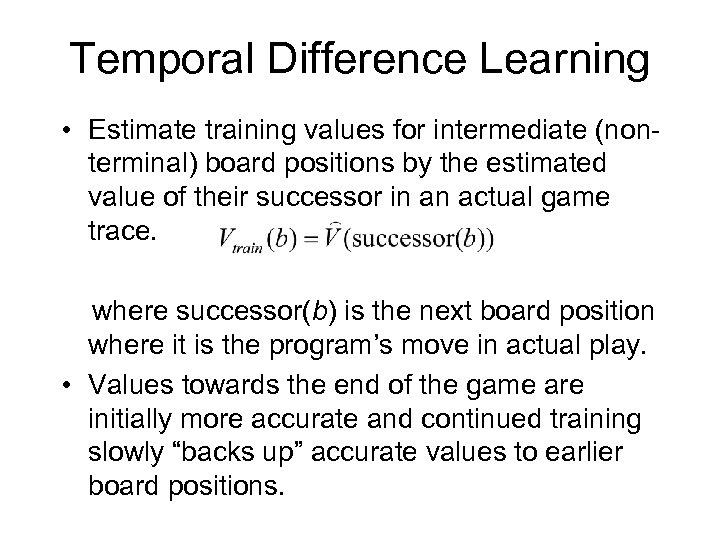 Temporal Difference Learning

• Estimate training values for intermediate (non-terminal) board positions by the estimated value of their successor in an actual game trace. $V_{train}(b) = \hat{V}(\text{successor}(b))$

where successor($b$) is the next board position where it is the program's move in actual play.

• Values towards the end of the game are initially more accurate and continued training slowly "backs up" accurate values to earlier board positions.